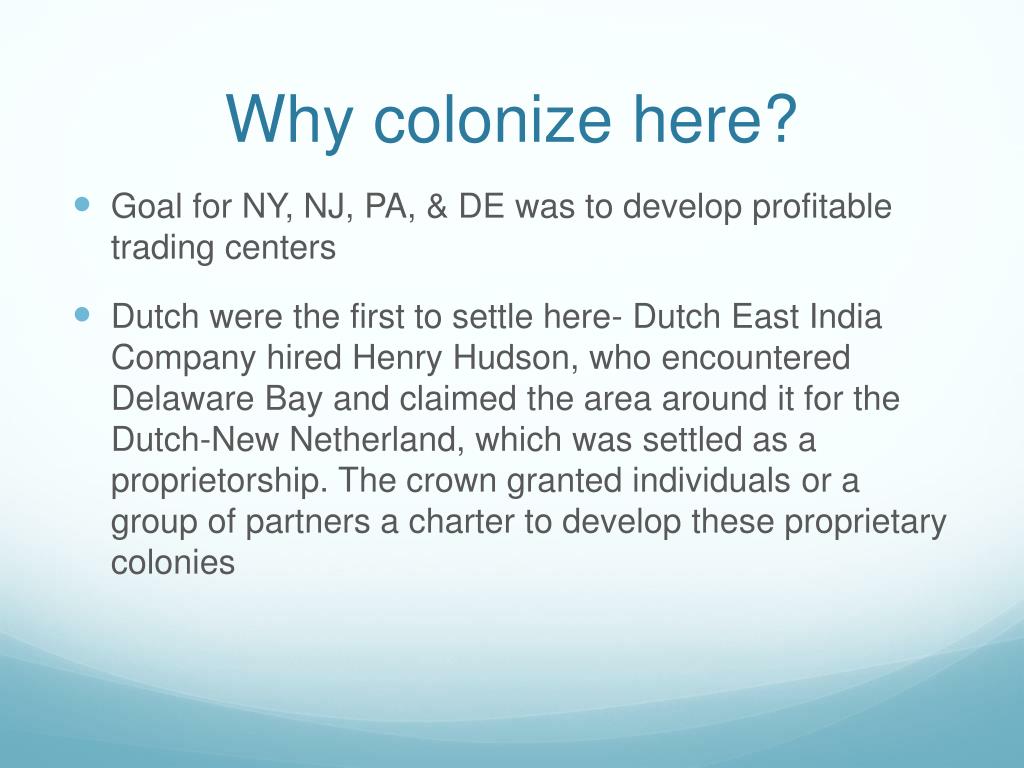 Why colonize here?

Goal for NY, NJ, PA, & DE was to develop profitable trading centers

Dutch were the first to settle here- Dutch East India Company hired Henry Hudson, who encountered Delaware Bay and claimed the area around it for the Dutch-New Netherland, which was settled as a proprietorship. The crown granted individuals or a group of partners a charter to develop these proprietary colonies